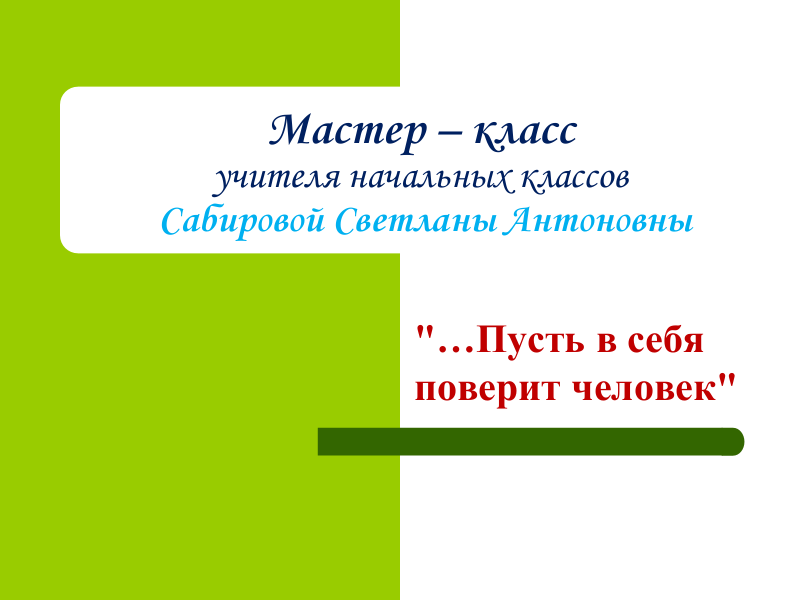 Мастер – класс
учителя начальных классов
Сабировой Светланы Антоновны

"…Пусть в себя поверит человек"